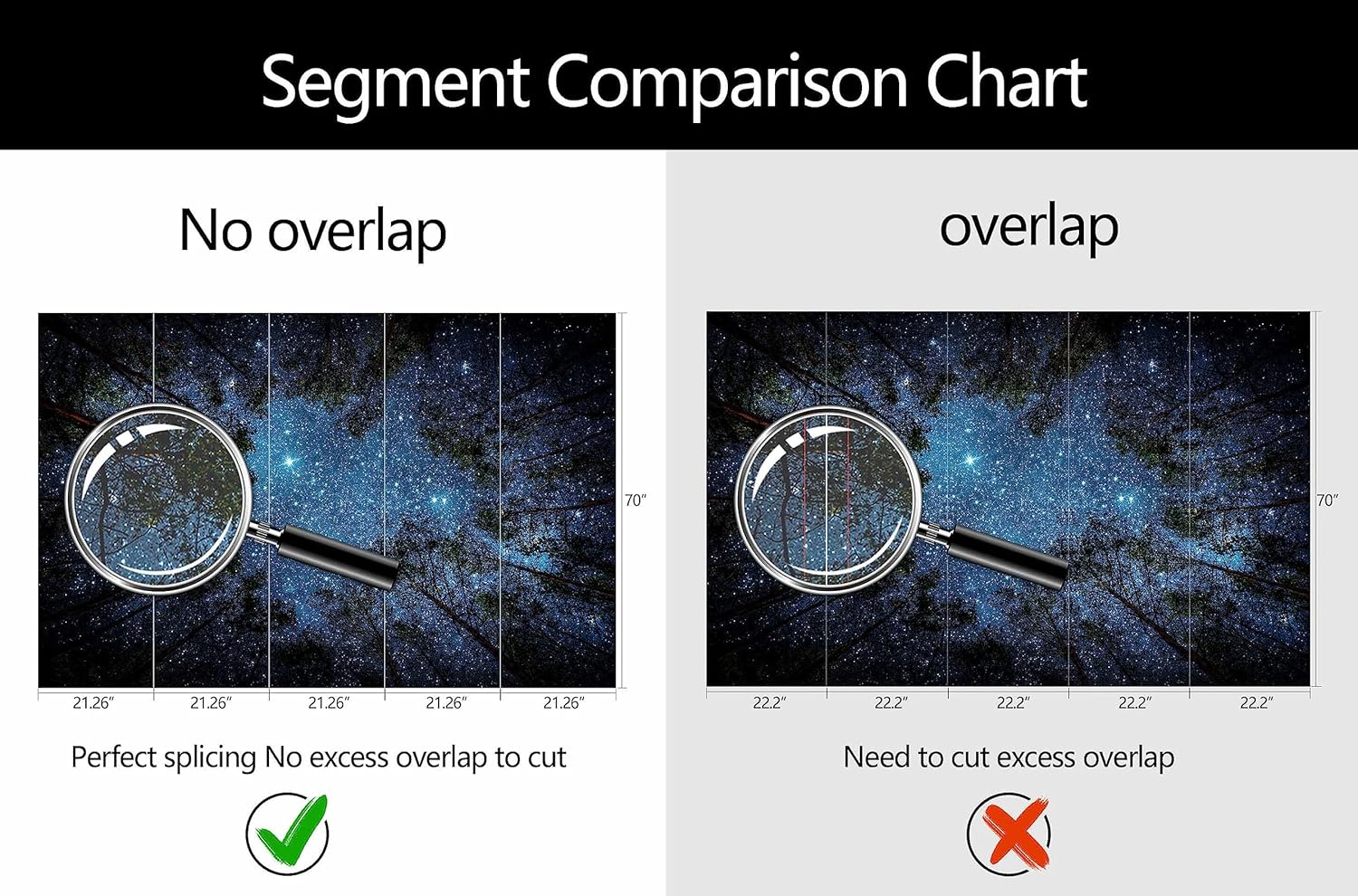 Segment Comparison Chart

No overlap

70″

21.26″ 21.26″ 21.26″ 21.26″ 21.26″

Perfect splicing No excess overlap to cut

overlap

70″

22.2″ 22.2″ 22.2″ 22.2″ 22.2″

Need to cut excess overlap